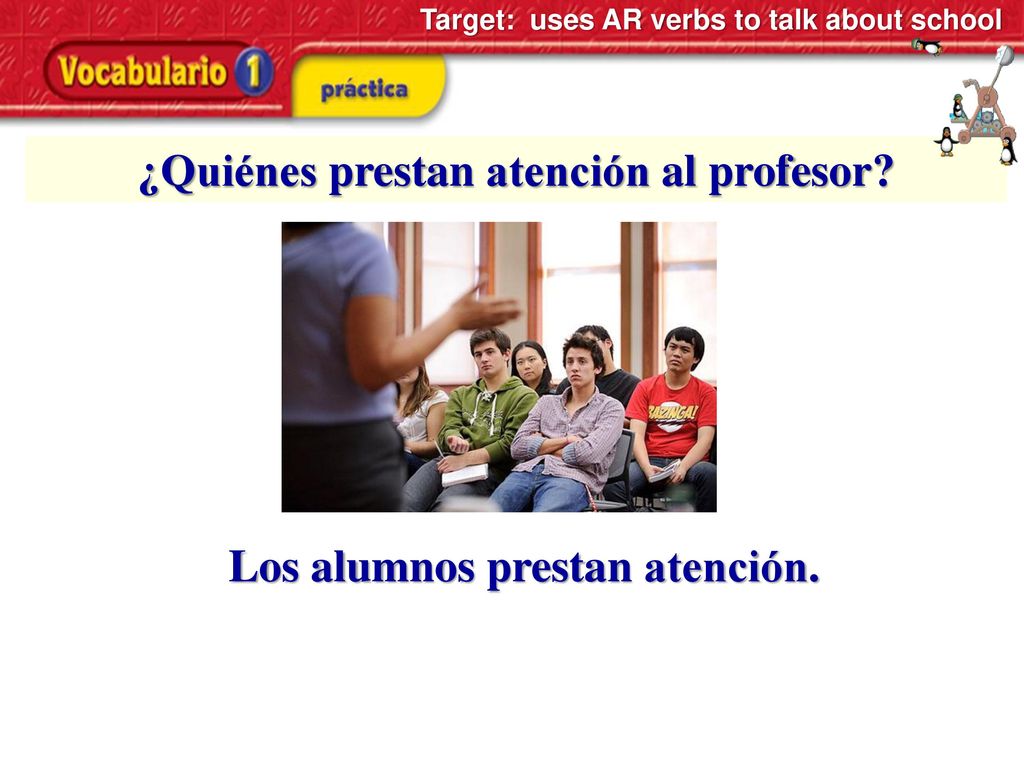 Target: uses AR verbs to talk about school

Vocabulario 1

práctica

¿Quiénes prestan atención al profesor?

BAZINGA!

Los alumnos prestan atención.